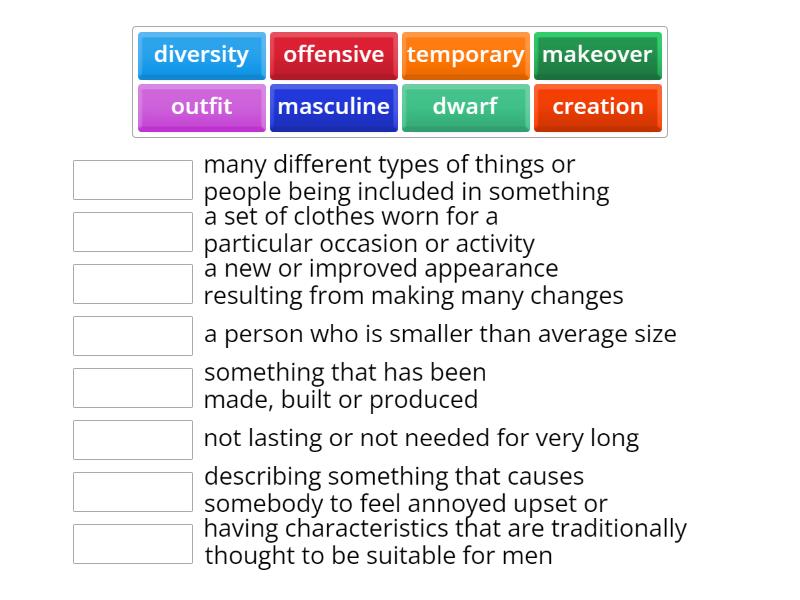 diversity offensive temporary makeover
outfit masculine dwarf creation

many different types of things or people being included in something

a set of clothes worn for a particular occasion or activity

a new or improved appearance resulting from making many changes

a person who is smaller than average size

something that has been made, built or produced

not lasting or not needed for very long

describing something that causes somebody to feel annoyed upset or

having characteristics that are traditionally thought to be suitable for men